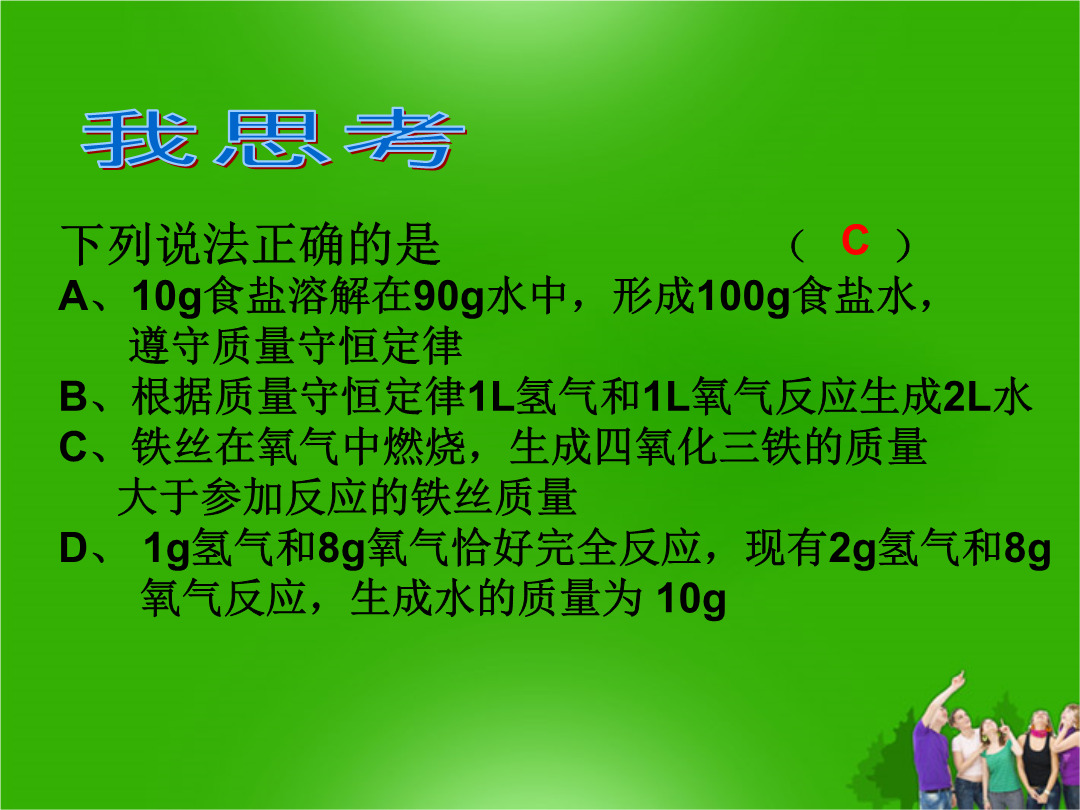 我思考

下列说法正确的是 （ C ）
A、10g食盐溶解在90g水中，形成100g食盐水，遵守质量守恒定律
B、根据质量守恒定律1L氢气和1L氧气反应生成2L水
C、铁丝在氧气中燃烧，生成四氧化三铁的质量大于参加反应的铁丝质量
D、 1g氢气和8g氧气恰好完全反应，现有2g氢气和8g氧气反应，生成水的质量为 10g